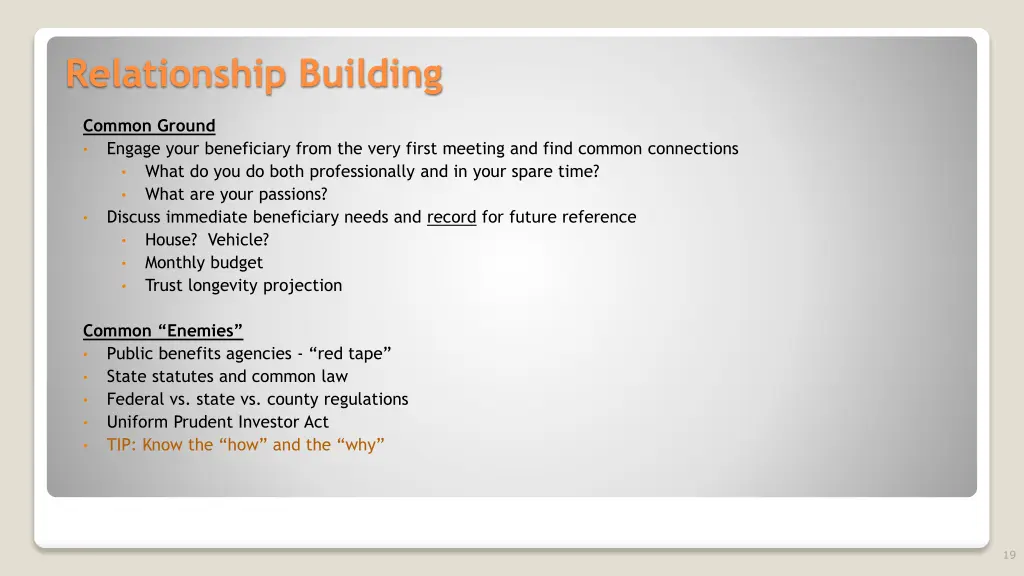 Relationship Building

Common Ground
• Engage your beneficiary from the very first meeting and find common connections
  • What do you do both professionally and in your spare time?
  • What are your passions?
• Discuss immediate beneficiary needs and record for future reference
  • House? Vehicle?
  • Monthly budget
  • Trust longevity projection

Common “Enemies”
• Public benefits agencies - “red tape”
• State statutes and common law
• Federal vs. state vs. county regulations
• Uniform Prudent Investor Act
• TIP: Know the “how” and the “why”

19